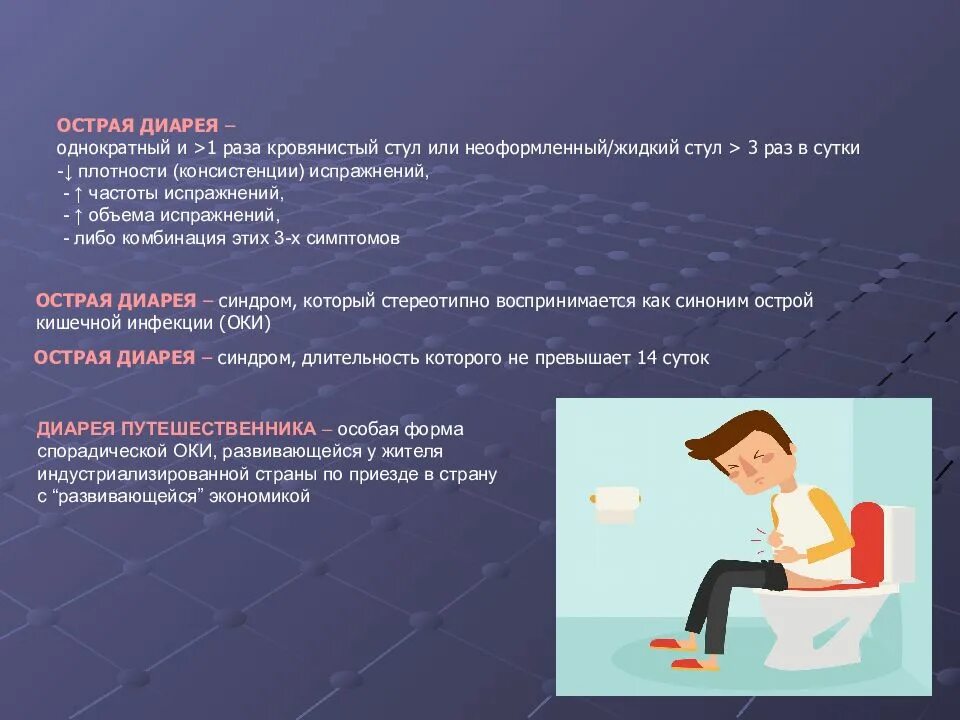 ОСТРАЯ ДИАРЕЯ –
однократный и >1 раза кровянистый стул или неоформленный/жидкий стул > 3 раз в сутки
-↓ плотности (консистенции) испражнений,
- ↑ частоты испражнений,
- ↑ объема испражнений,
- либо комбинация этих 3-х симптомов

ОСТРАЯ ДИАРЕЯ – синдром, который стереотипно воспринимается как синоним острой кишечной инфекции (ОКИ)

ОСТРАЯ ДИАРЕЯ – синдром, длительность которого не превышает 14 суток

ДИАРЕЯ ПУТЕШЕСТВЕННИКА – особая форма спорадической ОКИ, развивающейся у жителя индустриализированной страны по приезде в страну с “развивающейся” экономикой